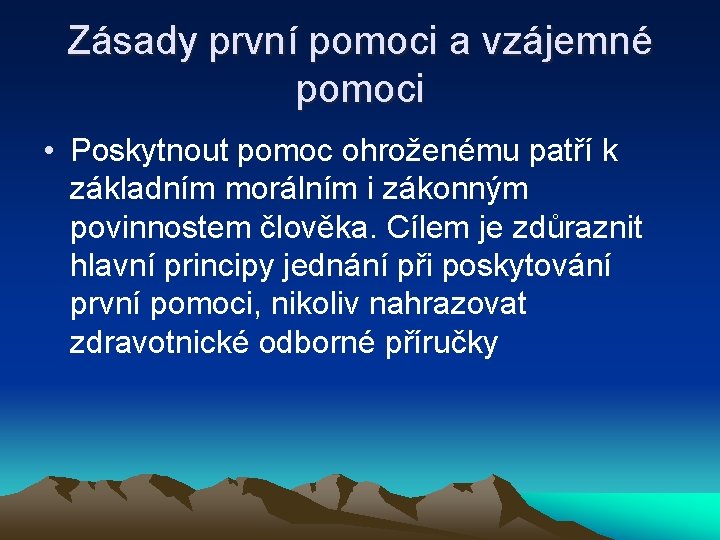 Zásady první pomoci a vzájemné pomoci

• Poskytnout pomoc ohroženému patří k základním morálním i zákonným povinnostem člověka. Cílem je zdůraznit hlavní principy jednání při poskytování první pomoci, nikoliv nahrazovat zdravotnické odborné příručky